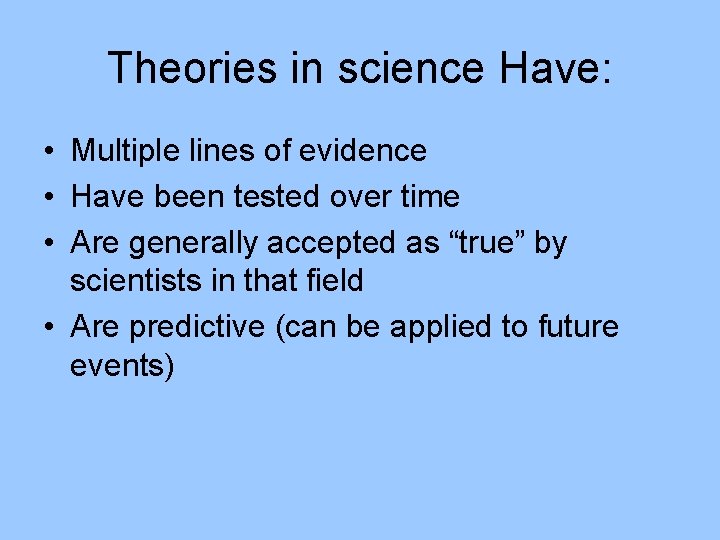 Theories in science Have:

• Multiple lines of evidence
• Have been tested over time
• Are generally accepted as “true” by scientists in that field
• Are predictive (can be applied to future events)